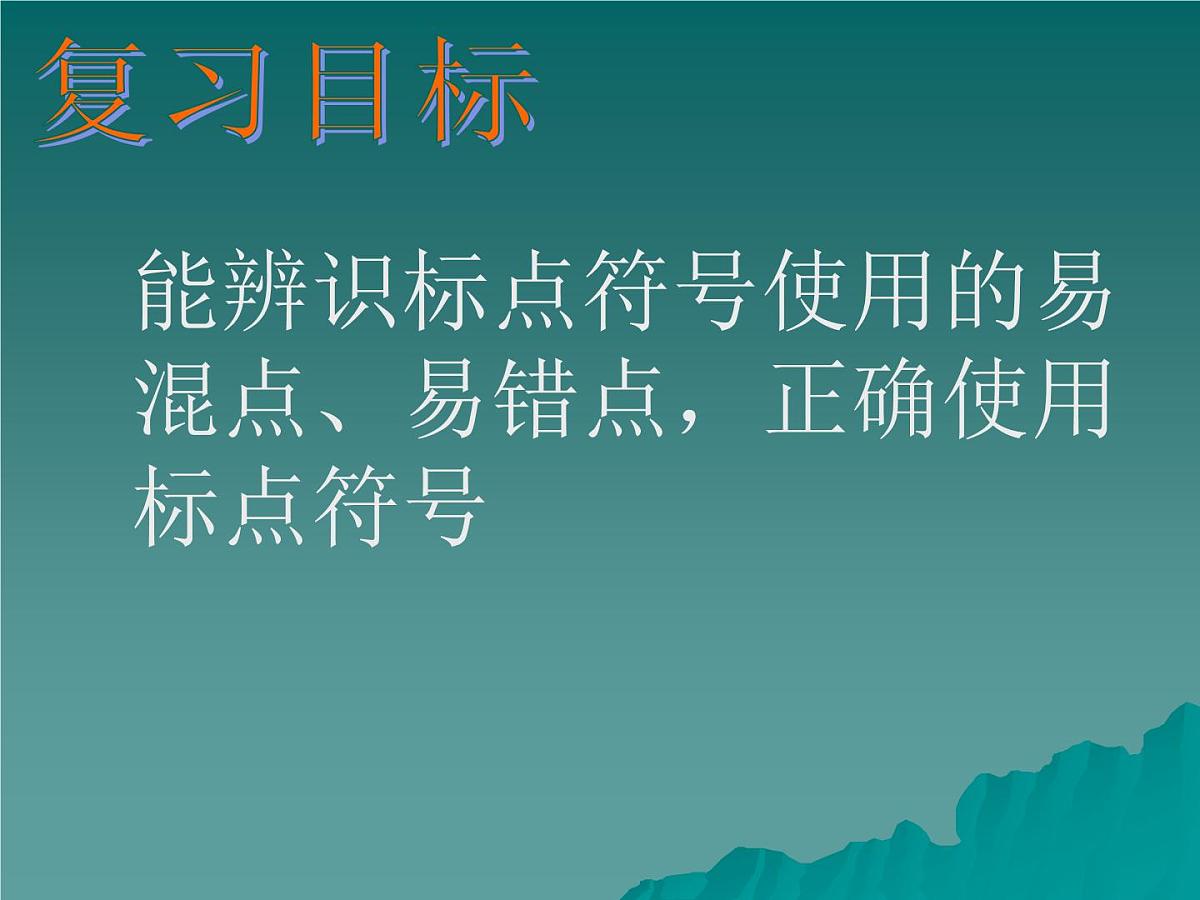 复习目标

能辨识标点符号使用的易混点、易错点，正确使用标点符号